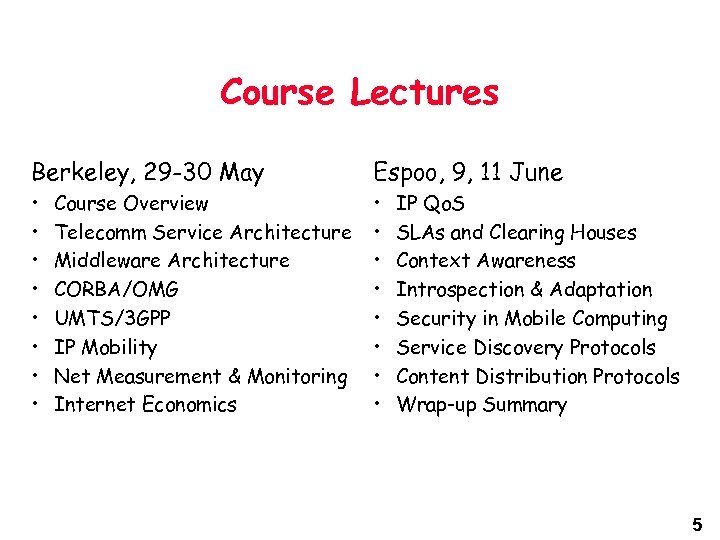 Course Lectures

Berkeley, 29-30 May
• Course Overview
• Telecomm Service Architecture
• Middleware Architecture
• CORBA/OMG
• UMTS/3GPP
• IP Mobility
• Net Measurement & Monitoring
• Internet Economics

Espoo, 9, 11 June
• IP QoS
• SLAs and Clearing Houses
• Context Awareness
• Introspection & Adaptation
• Security in Mobile Computing
• Service Discovery Protocols
• Content Distribution Protocols
• Wrap-up Summary

5